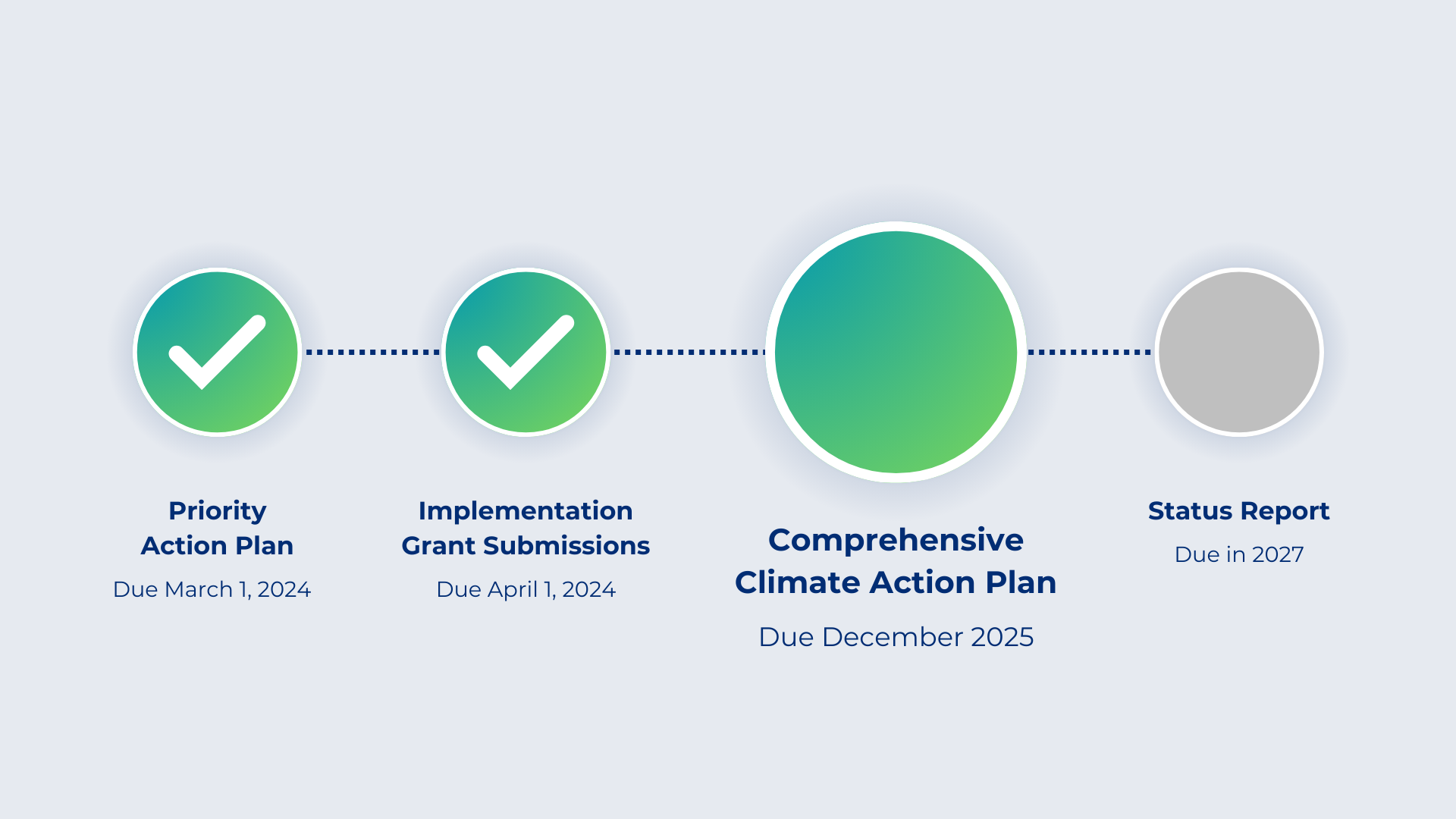 Priority Action Plan
Due March 1, 2024

Implementation Grant Submissions
Due April 1, 2024

Comprehensive Climate Action Plan
Due December 2025

Status Report
Due in 2027